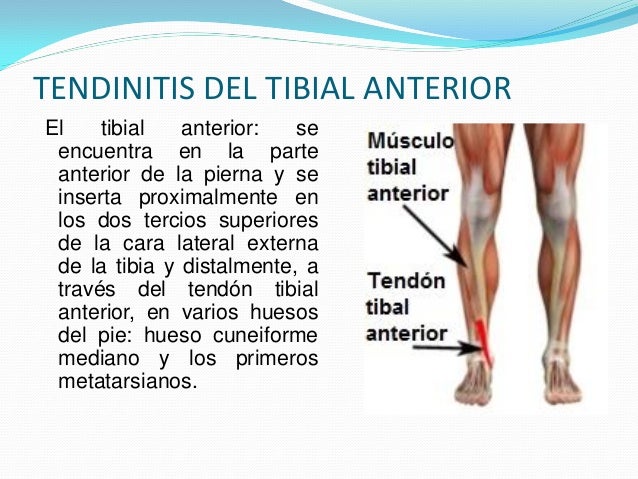 TENDINITIS DEL TIBIAL ANTERIOR

El tibial anterior: se encuentra en la parte anterior de la pierna y se inserta proximalmente en los dos tercios superiores de la cara lateral externa de la tibia y distalmente, a través del tendón tibial anterior, en varios huesos del pie: hueso cuneiforme mediano y los primeros metatarsianos.

Músculo tibial anterior

Tendón tibal anterior